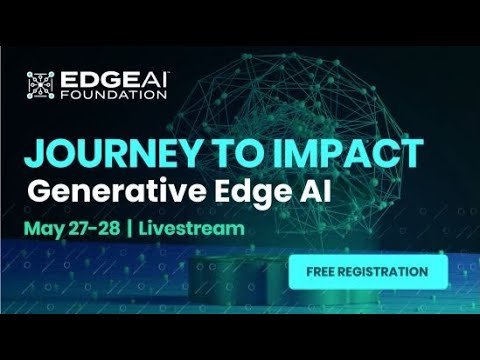 EDGEAI FOUNDATION

JOURNEY TO IMPACT
Generative Edge AI

May 27-28 | Livestream

FREE REGISTRATION